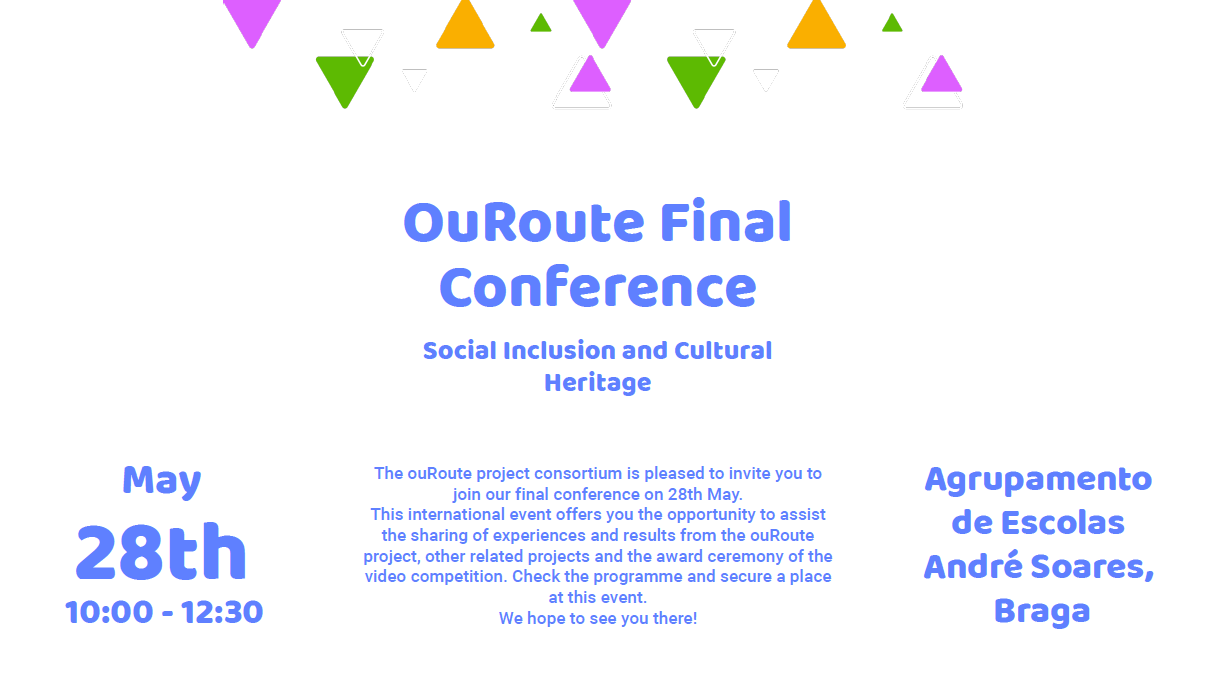 OuRoute Final Conference

Social Inclusion and Cultural Heritage

May
28th
10:00 - 12:30

The ouRoute project consortium is pleased to invite you to join our final conference on 28th May.
This international event offers you the opportunity to assist the sharing of experiences and results from the ouRoute project, other related projects and the award ceremony of the video competition. Check the programme and secure a place at this event.
We hope to see you there!

Agrupamento de Escolas André Soares, Braga